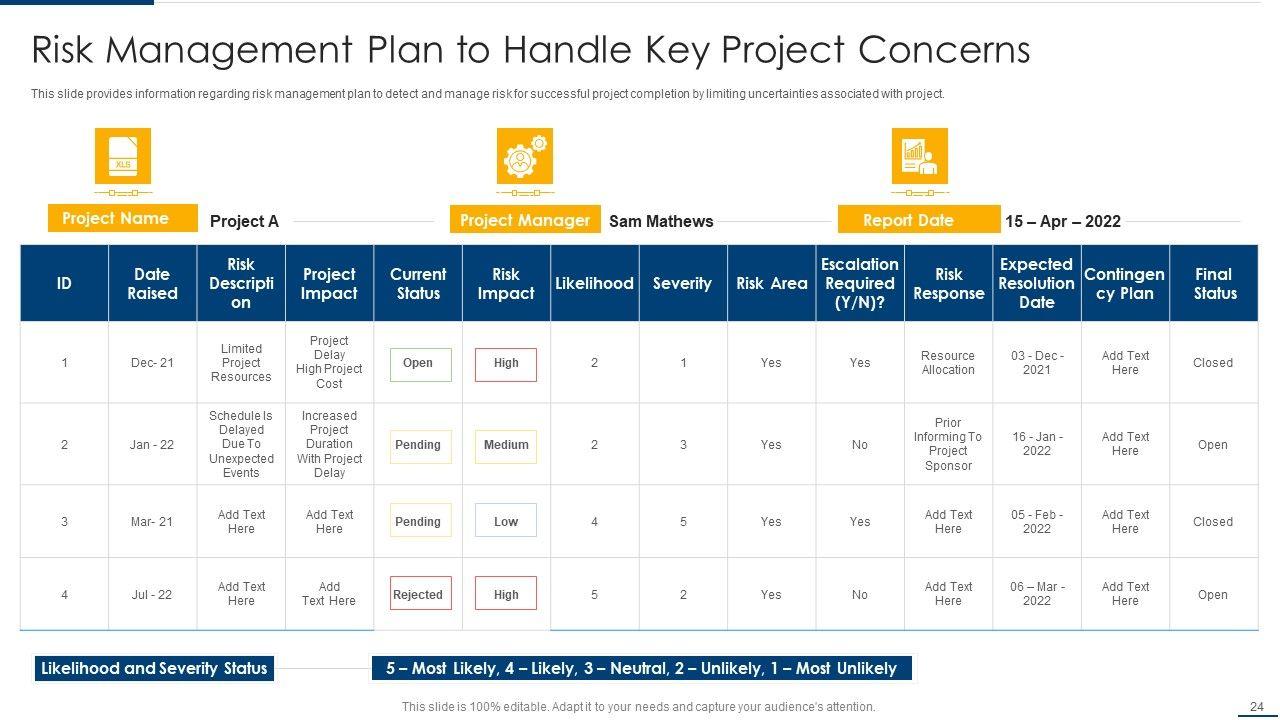 Risk Management Plan to Handle Key Project Concerns

This slide provides information regarding risk management plan to detect and manage risk for successful project completion by limiting uncertainties associated with project.

XLS

Project Name Project A

Project Manager Sam Mathews

Report Date 15 – Apr – 2022

| ID | Date Raised | Risk Description | Project Impact | Current Status | Risk Impact | Likelihood | Severity | Risk Area | Escalation Required (Y/N)? | Risk Response | Expected Resolution Date | Contingency Plan | Final Status |
|---|---|---|---|---|---|---|---|---|---|---|---|---|---|
| 1 | Dec- 21 | Limited Project Resources | Project Delay High Project Cost | Open | High | 2 | 1 | Yes | Yes | Resource Allocation | 03 - Dec - 2021 | Add Text Here | Closed |
| 2 | Jan - 22 | Schedule Is Delayed Due To Unexpected Events | Increased Project Duration With Project Delay | Pending | Medium | 2 | 3 | Yes | No | Prior Informing To Project Sponsor | 16 - Jan - 2022 | Add Text Here | Open |
| 3 | Mar- 21 | Add Text Here | Add Text Here | Pending | Low | 4 | 5 | Yes | Yes | Add Text Here | 05 - Feb - 2022 | Add Text Here | Closed |
| 4 | Jul - 22 | Add Text Here | Add Text Here | Rejected | High | 5 | 2 | Yes | No | Add Text Here | 06 – Mar - 2022 | Add Text Here | Open |

Likelihood and Severity Status

5 – Most Likely, 4 – Likely, 3 – Neutral, 2 – Unlikely, 1 – Most Unlikely

This slide is 100% editable. Adapt it to your needs and capture your audience's attention.

24